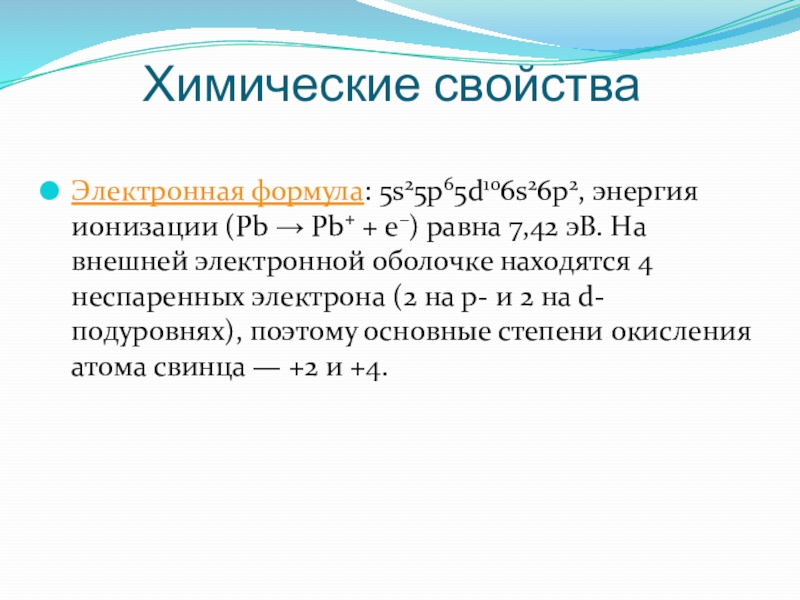 Химические свойства

Электронная формула: $5s^25p^65d^{10}6s^26p^2$, энергия ионизации ($Pb \rightarrow Pb^+ + e^-$) равна 7,42 эВ. На внешней электронной оболочке находятся 4 неспаренных электрона (2 на p- и 2 на d-подуровнях), поэтому основные степени окисления атома свинца — +2 и +4.